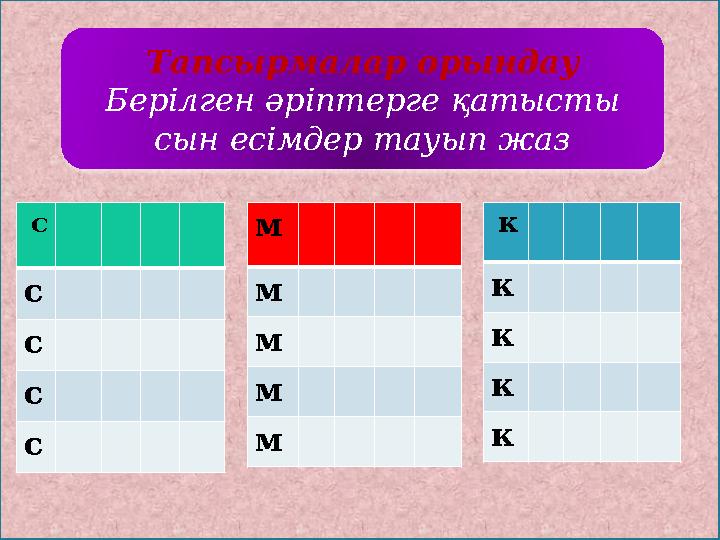 Тапсырмалар орындау
Берілген әріптерге қатысты сын есімдер тауып жаз

| С | | | | |
|---|---|---|---|---|
| С | | | | |
| С | | | | |
| С | | | | |
| С | | | | |

| М | | | | |
|---|---|---|---|---|
| М | | | | |
| М | | | | |
| М | | | | |
| М | | | | |

| К | | | | |
|---|---|---|---|---|
| К | | | | |
| К | | | | |
| К | | | | |
| К | | | | |